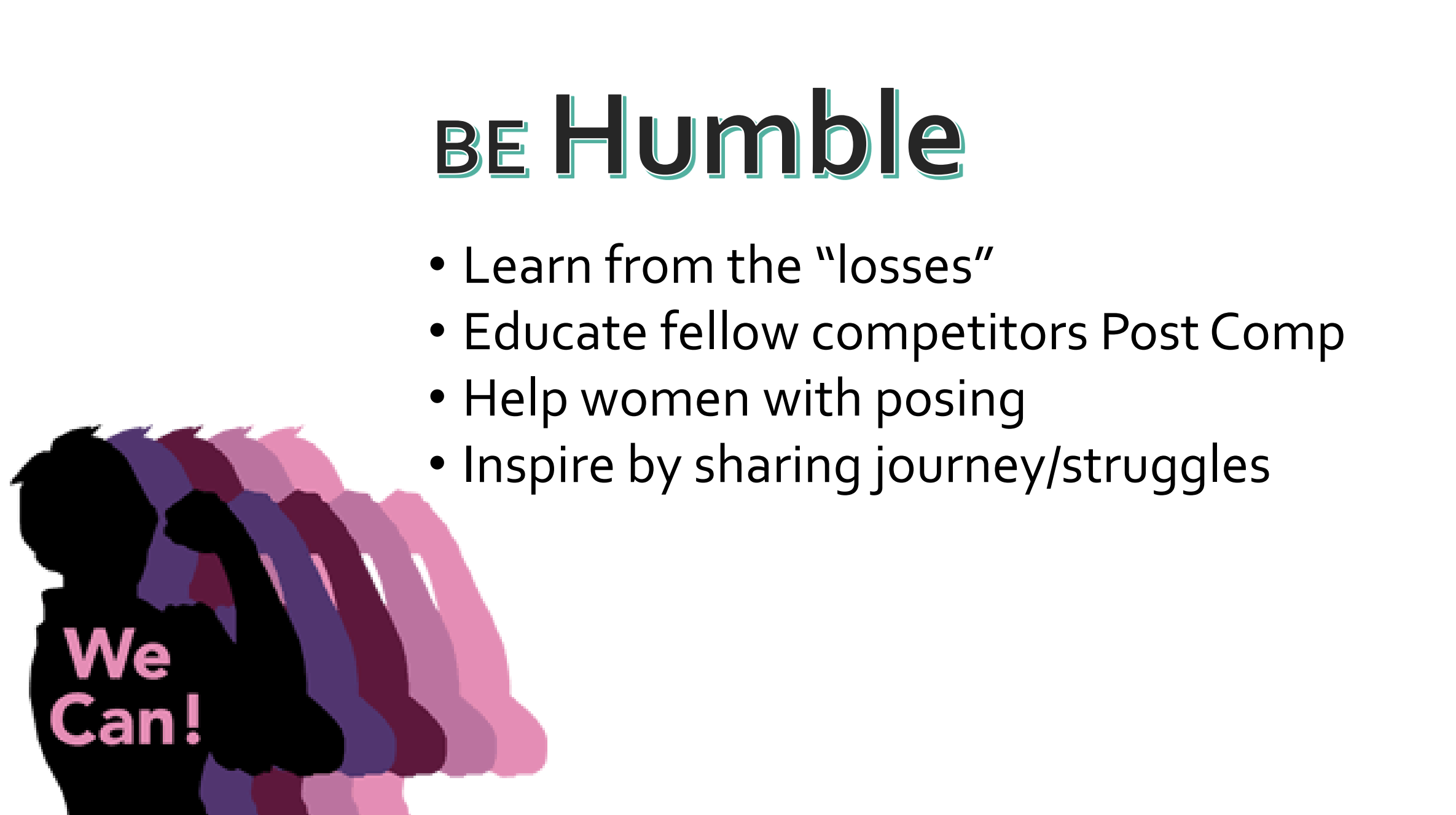 BE Humble

• Learn from the “losses”
• Educate fellow competitors Post Comp
• Help women with posing
• Inspire by sharing journey/struggles

We Can!